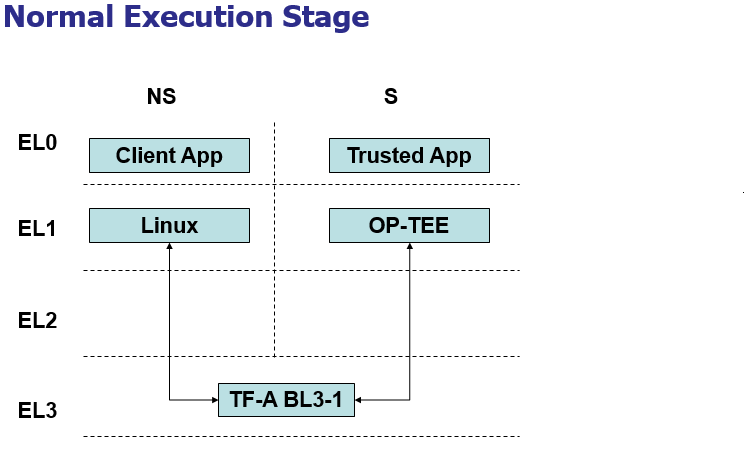 Normal Execution Stage

NS

S

EL0

Client App

Trusted App

EL1

Linux

OP-TEE

EL2

EL3

TF-A BL3-1